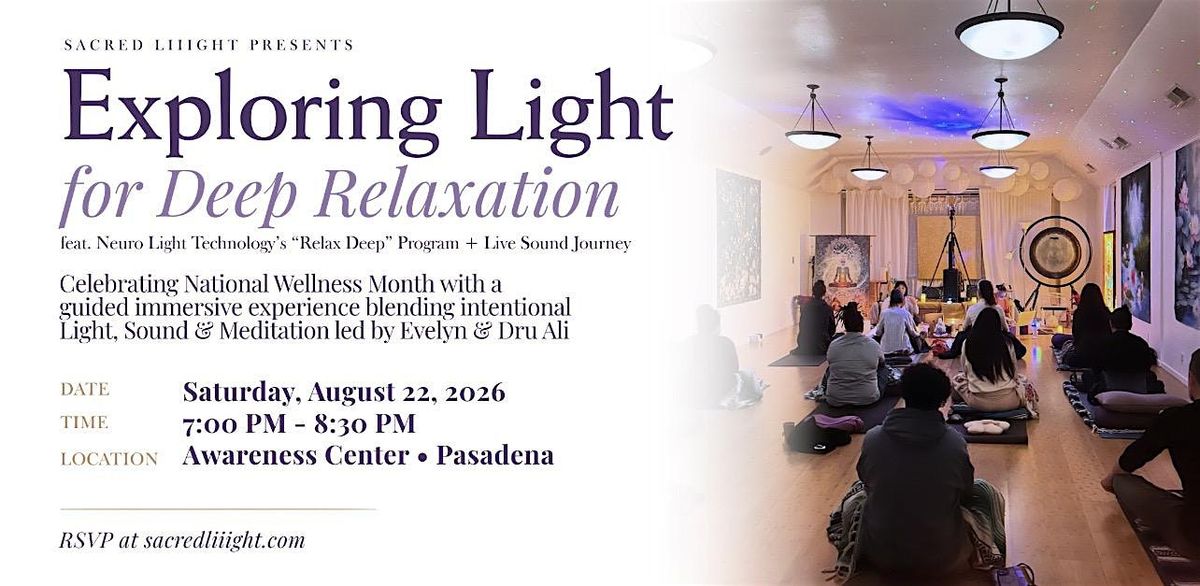 SACRED LIIIGHT PRESENTS

Exploring Light
for Deep Relaxation

feat. Neuro Light Technology's "Relax Deep" Program + Live Sound Journey

Celebrating National Wellness Month with a guided immersive experience blending intentional Light, Sound & Meditation led by Evelyn & Dru Ali

DATE Saturday, August 22, 2026
TIME 7:00 PM - 8:30 PM
LOCATION Awareness Center • Pasadena

RSVP at sacredliiight.com